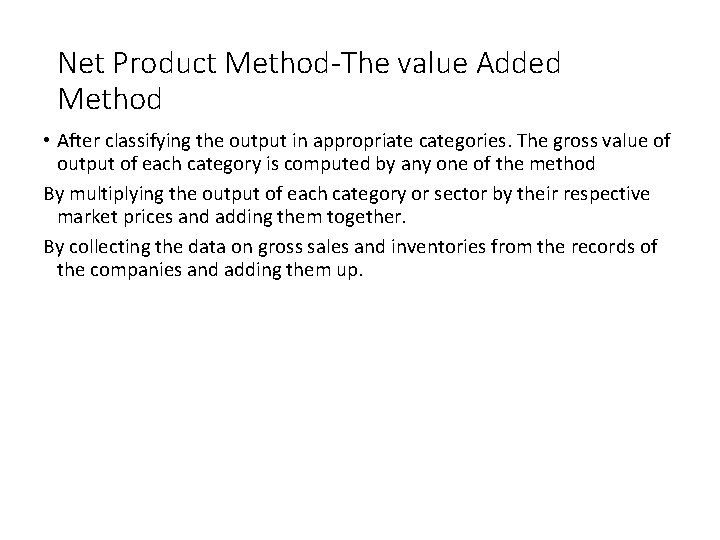 Net Product Method-The value Added Method

• After classifying the output in appropriate categories. The gross value of output of each category is computed by any one of the method

By multiplying the output of each category or sector by their respective market prices and adding them together.

By collecting the data on gross sales and inventories from the records of the companies and adding them up.